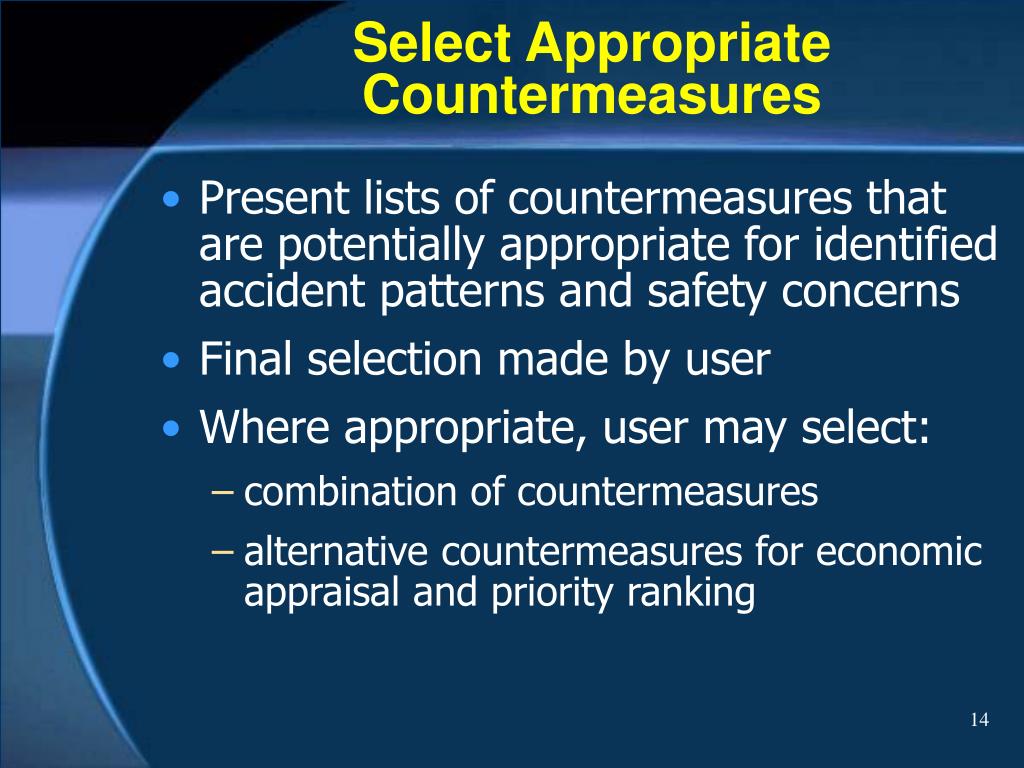 Select Appropriate Countermeasures

• Present lists of countermeasures that are potentially appropriate for identified accident patterns and safety concerns
• Final selection made by user
• Where appropriate, user may select:
– combination of countermeasures
– alternative countermeasures for economic appraisal and priority ranking

14